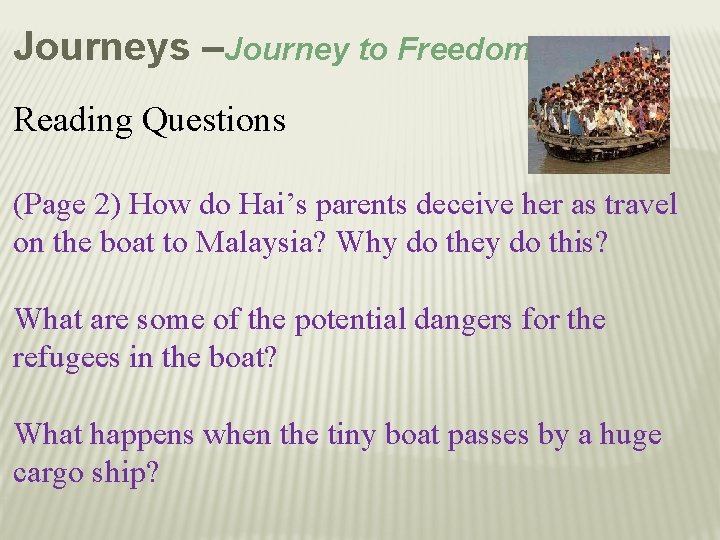 Journeys –Journey to Freedom

Reading Questions

(Page 2) How do Hai’s parents deceive her as travel on the boat to Malaysia? Why do they do this?

What are some of the potential dangers for the refugees in the boat?

What happens when the tiny boat passes by a huge cargo ship?